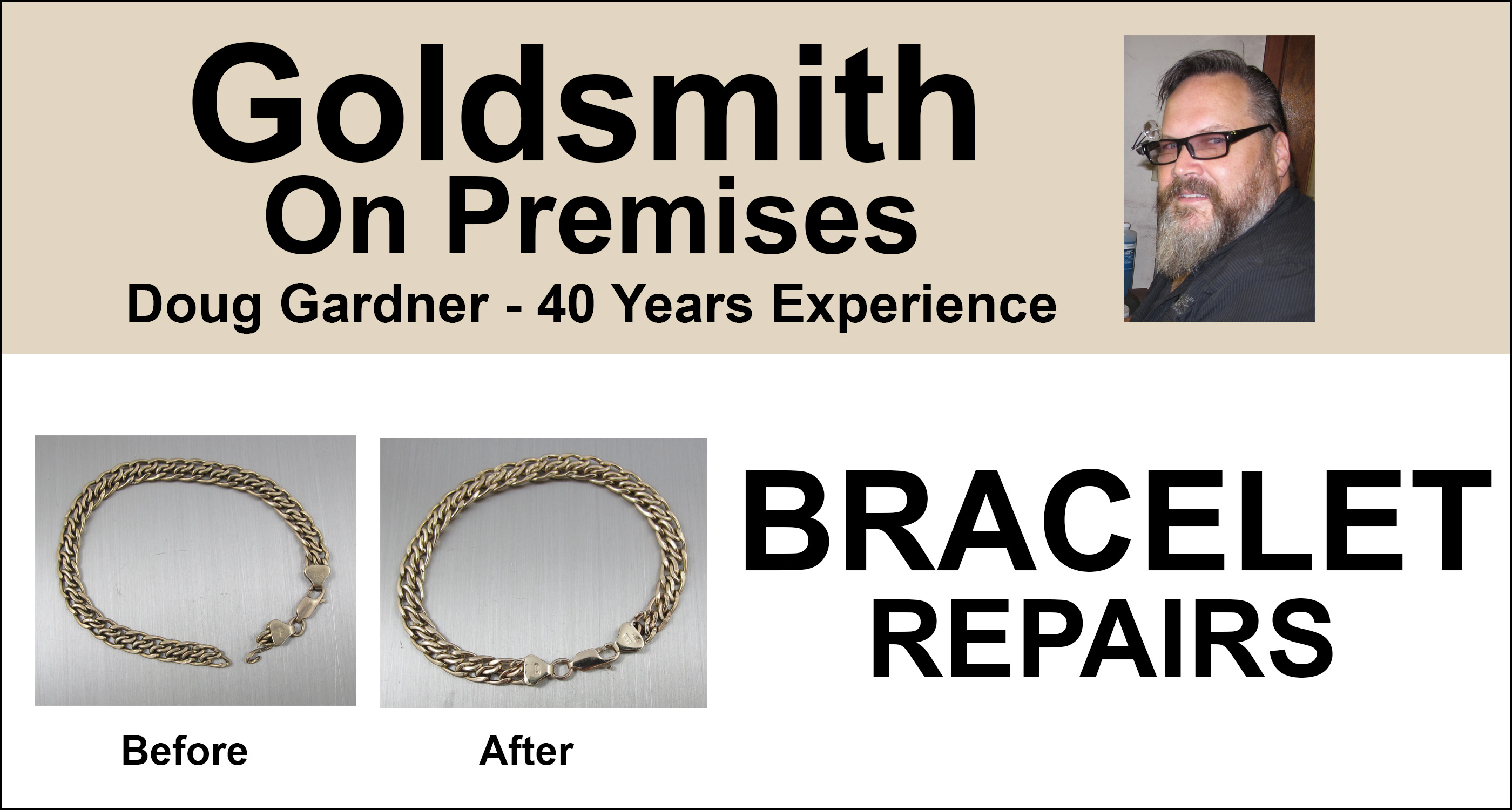 Goldsmith
On Premises
Doug Gardner - 40 Years Experience

Before

After

BRACELET
REPAIRS